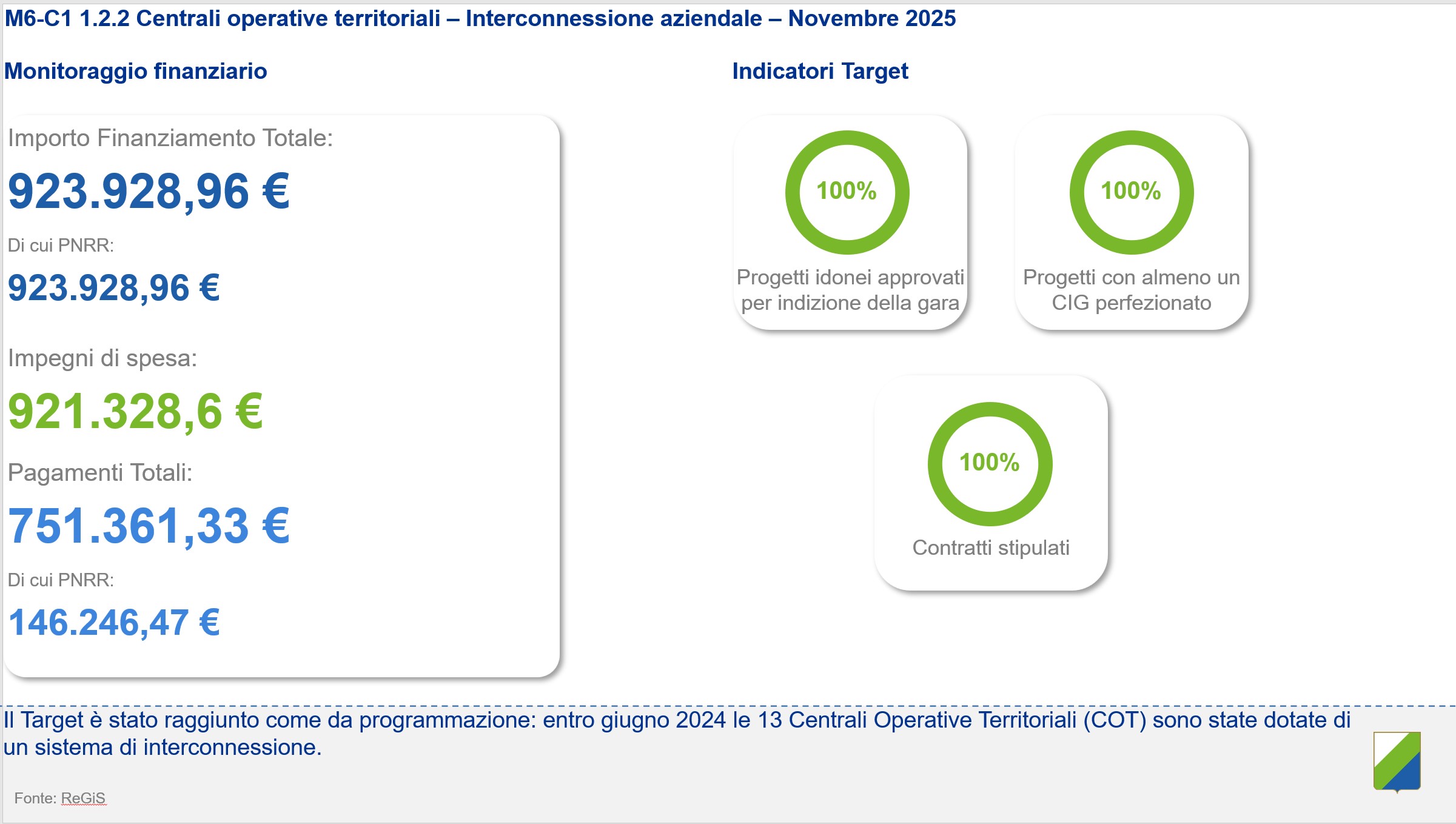 M6-C1 1.2.2 Centrali operative territoriali – Interconnessione aziendale – Novembre 2025

Monitoraggio finanziario

Importo Finanziamento Totale:

923.928,96 €

Di cui PNRR:

923.928,96 €

Impegni di spesa:

921.328,6 €

Pagamenti Totali:

751.361,33 €

Di cui PNRR:

146.246,47 €

Indicatori Target

100%

Progetti idonei approvati per indizione della gara

100%

Progetti con almeno un CIG perfezionato

100%

Contratti stipulati

Il Target è stato raggiunto come da programmazione: entro giugno 2024 le 13 Centrali Operative Territoriali (COT) sono state dotate di un sistema di interconnessione.

Fonte: ReGiS